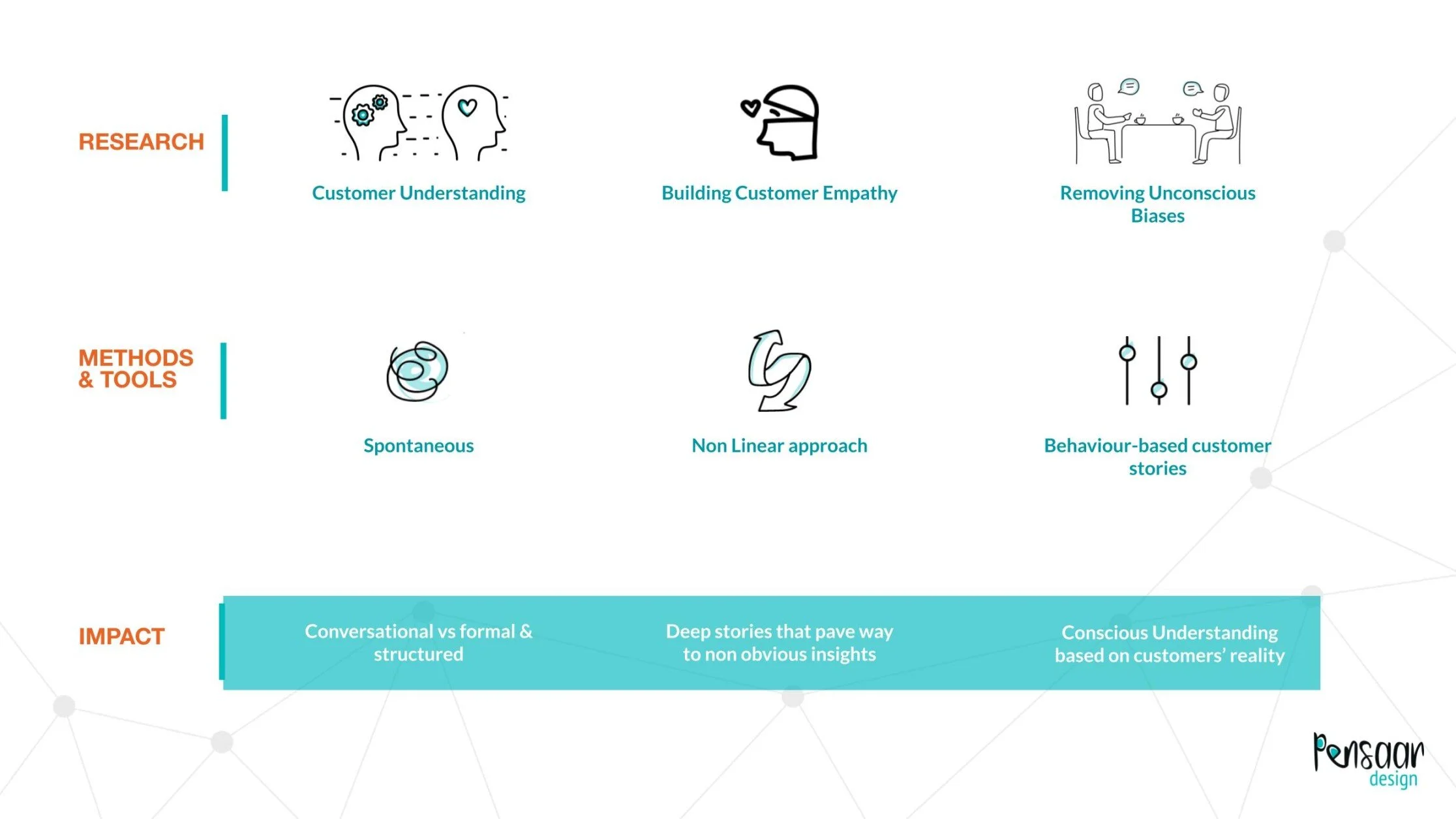 RESEARCH

Customer Understanding

Building Customer Empathy

Removing Unconscious Biases

METHODS & TOOLS

Spontaneous

Non Linear approach

Behaviour-based customer stories

IMPACT

Conversational vs formal & structured

Deep stories that pave way to non obvious insights

Conscious Understanding based on customers' reality

Pensaar design